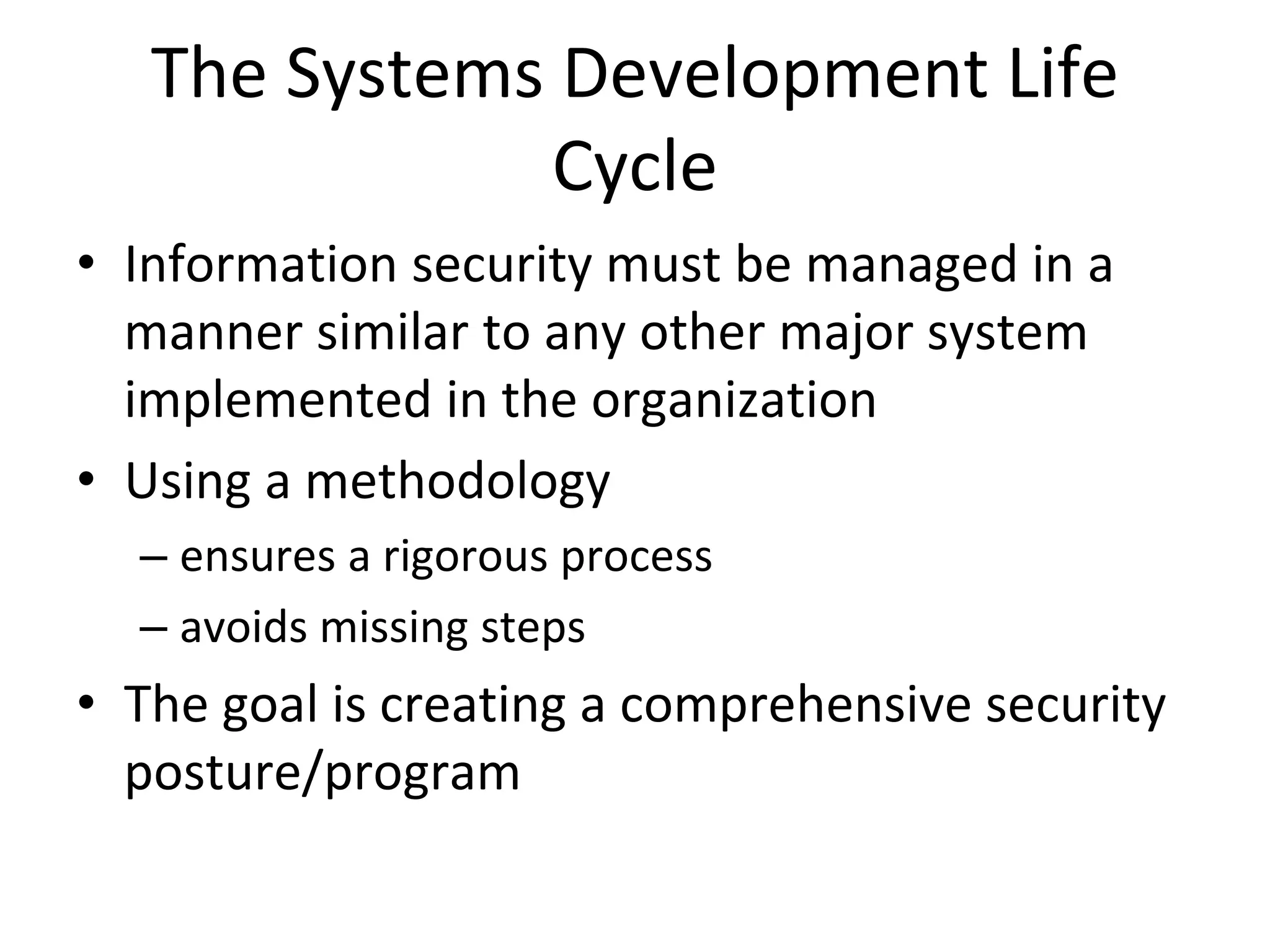 The Systems Development Life Cycle

• Information security must be managed in a manner similar to any other major system implemented in the organization
• Using a methodology
– ensures a rigorous process
– avoids missing steps
• The goal is creating a comprehensive security posture/program